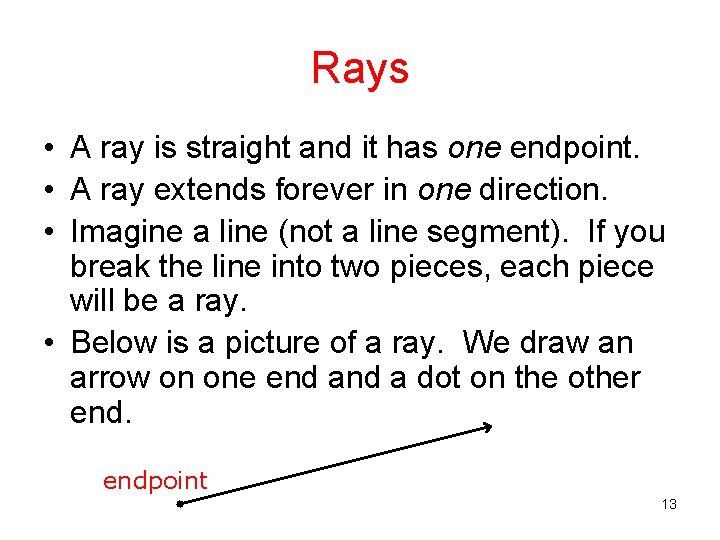 Rays

• A ray is straight and it has one endpoint.
• A ray extends forever in one direction.
• Imagine a line (not a line segment). If you break the line into two pieces, each piece will be a ray.
• Below is a picture of a ray. We draw an arrow on one end and a dot on the other end.

endpoint

13